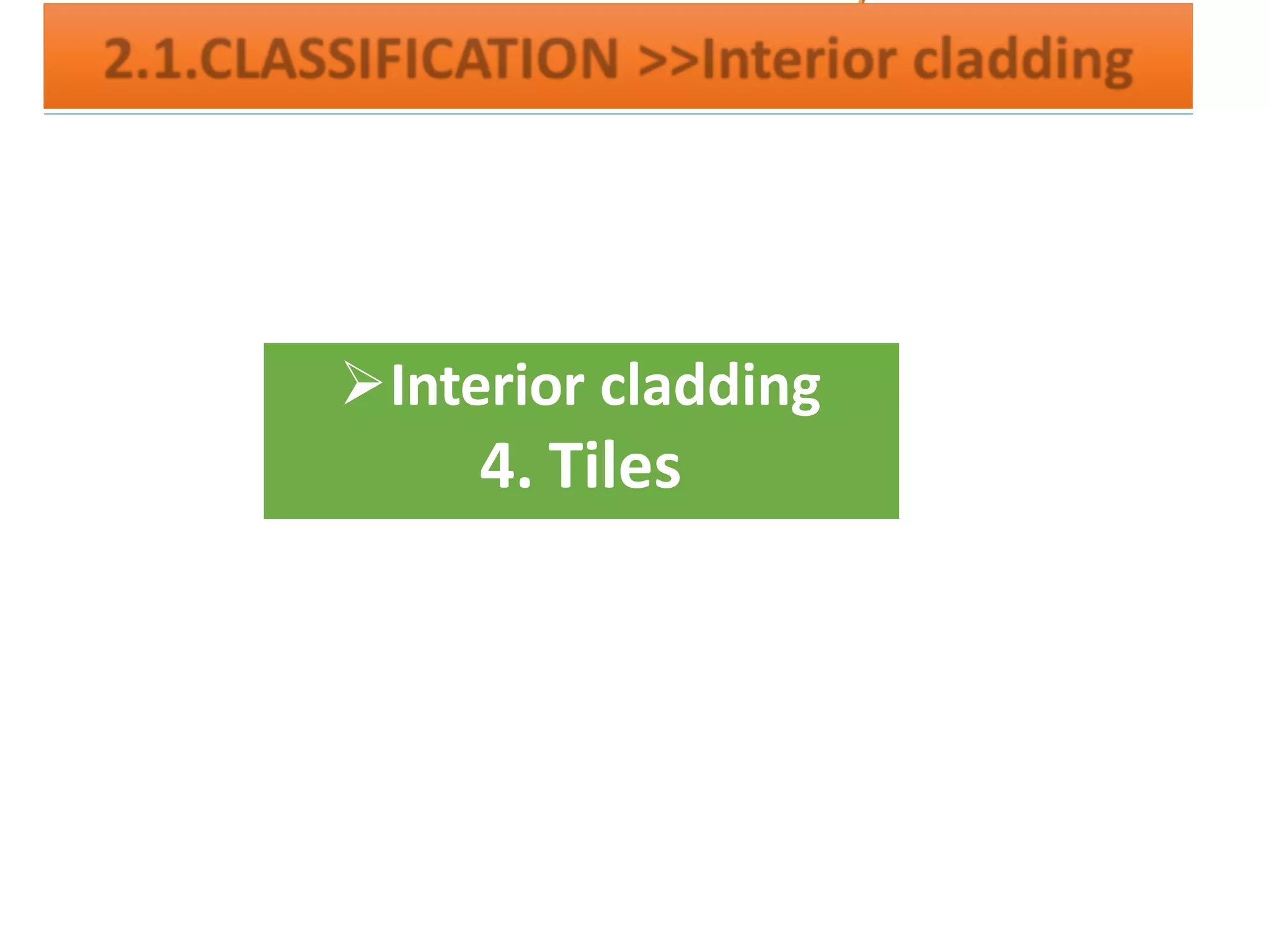 2.1.CLASSIFICATION >>Interior cladding

➢Interior cladding
4. Tiles